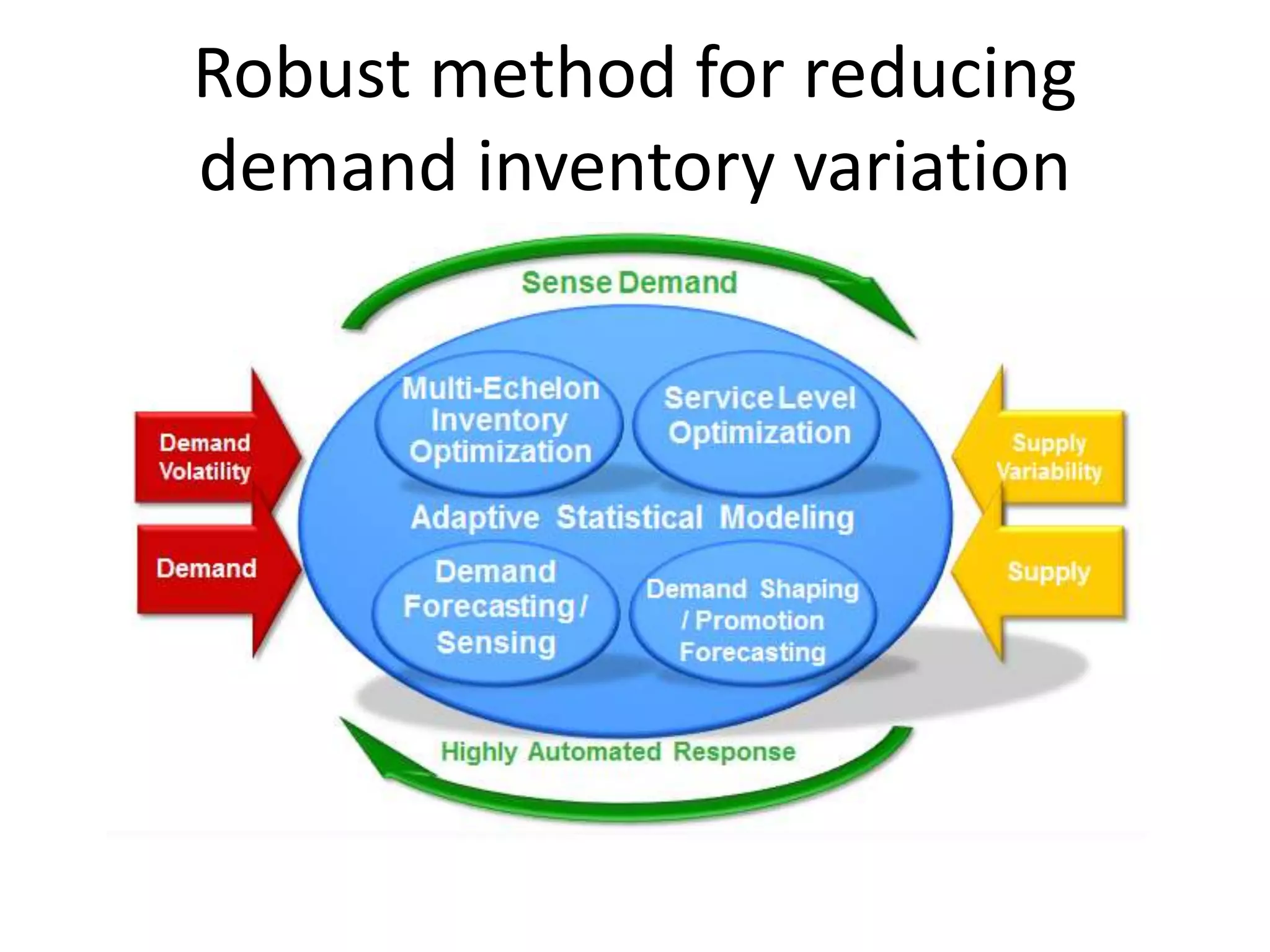 Robust method for reducing demand inventory variation

Sense Demand

Demand Volatility

Demand

Multi-Echelon Inventory Optimization

Service Level Optimization

Adaptive Statistical Modeling

Demand Forecasting / Sensing

Demand Shaping / Promotion Forecasting

Supply Variability

Supply

Highly Automated Response